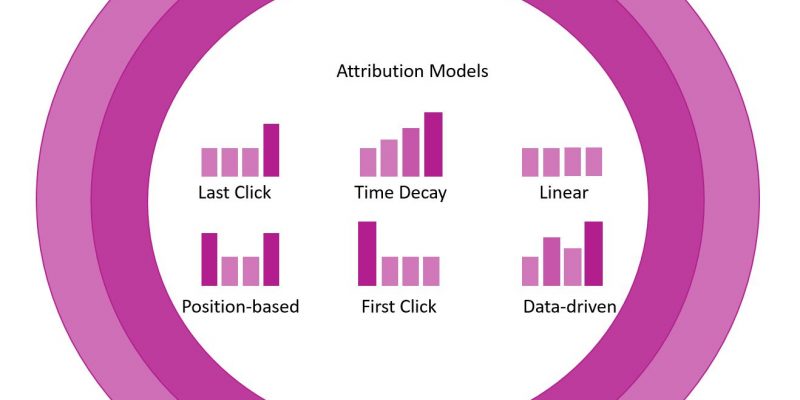 Attribution Models

Last Click

Time Decay

Linear

Position-based

First Click

Data-driven